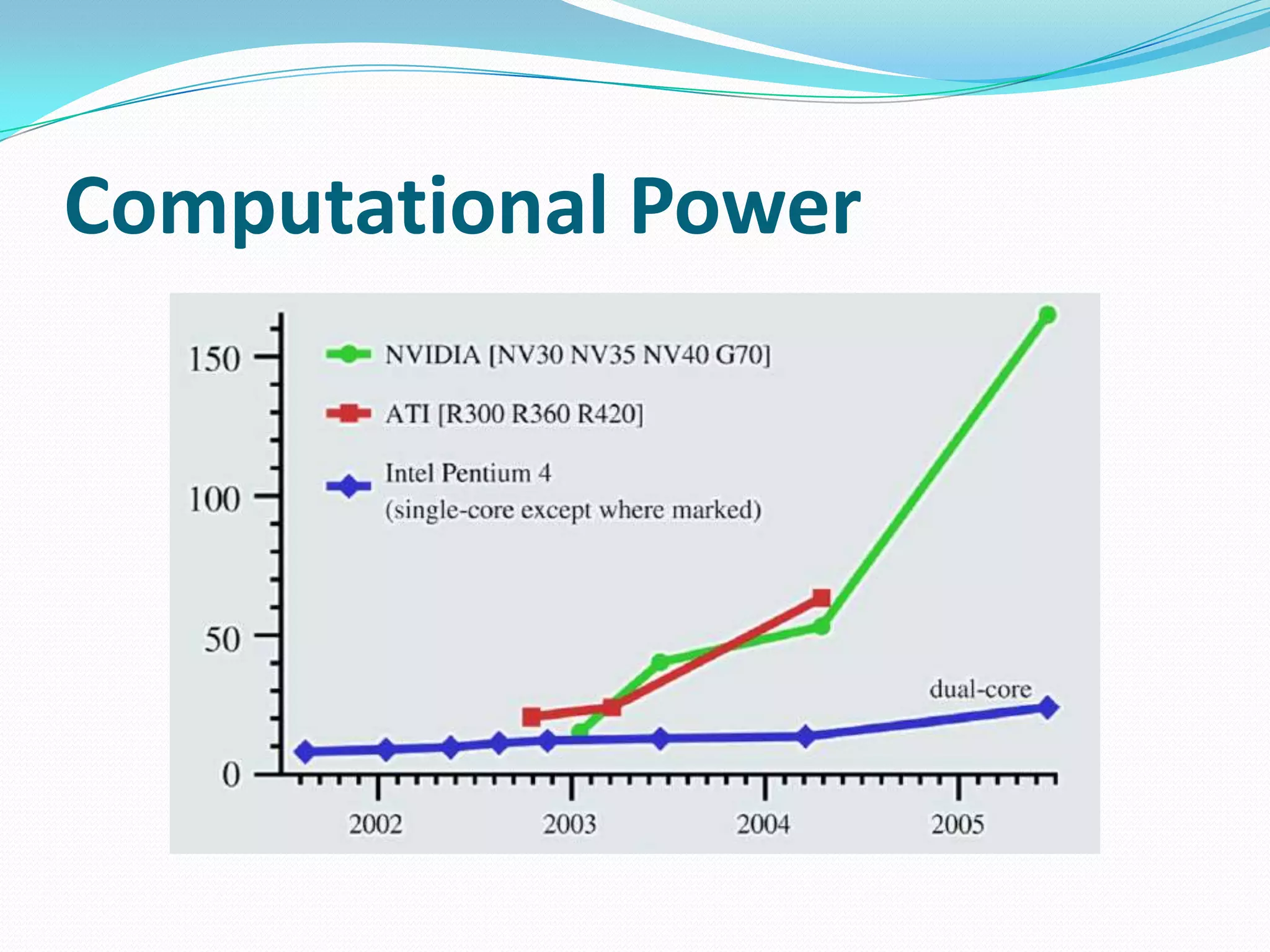 Computational Power

150
100
50
0

NVIDIA [NV30 NV35 NV40 G70]
ATI [R300 R360 R420]
Intel Pentium 4
(single-core except where marked)

dual-core

2002
2003
2004
2005